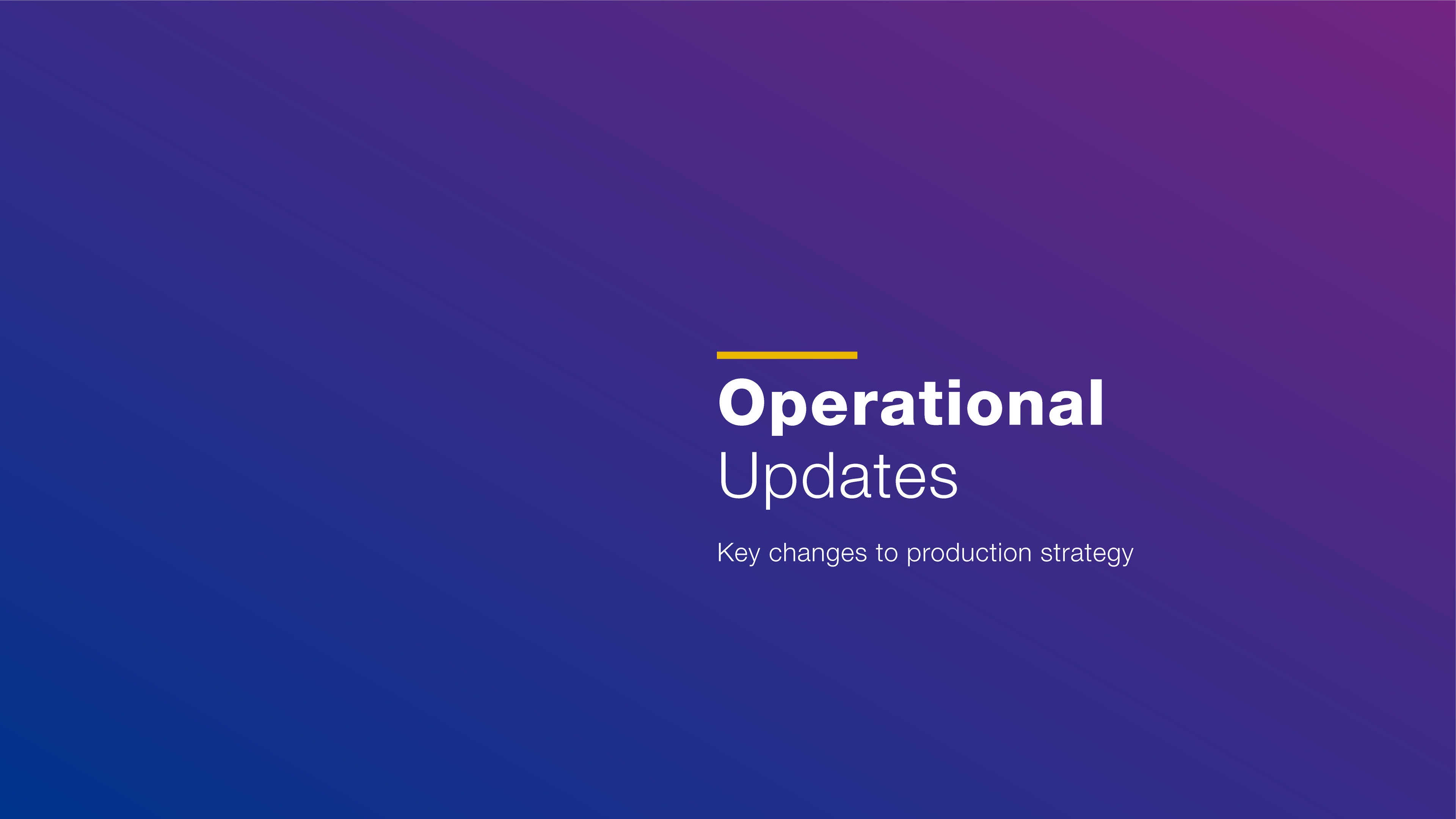 Operational
Updates

Key changes to production strategy